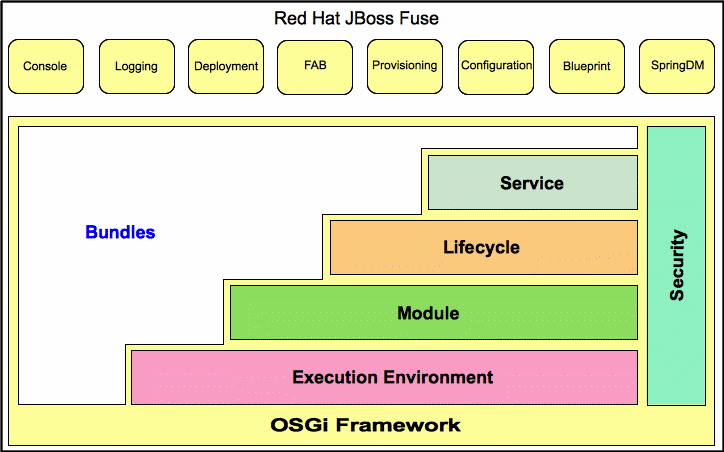 Red Hat JBoss Fuse

Console

Logging

Deployment

FAB

Provisioning

Configuration

Blueprint

SpringDM

Bundles

Service

Lifecycle

Module

Execution Environment

Security

OSGi Framework